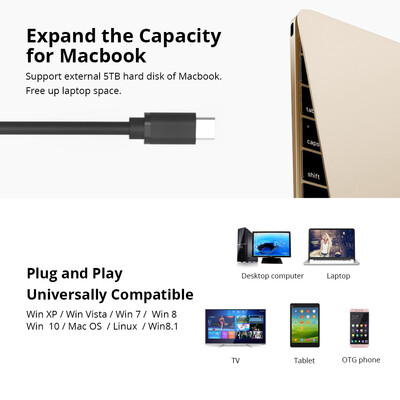 Expand the Capacity for Macbook

Support external 5TB hard disk of Macbook.
Free up laptop space.

tab
caps
shift

Plug and Play
Universally Compatible

Win XP / Win Vista / Win 7 / Win 8
Win 10 / Mac OS / Linux / Win8.1

Desktop computer
Laptop
TV
Tablet
OTG phone